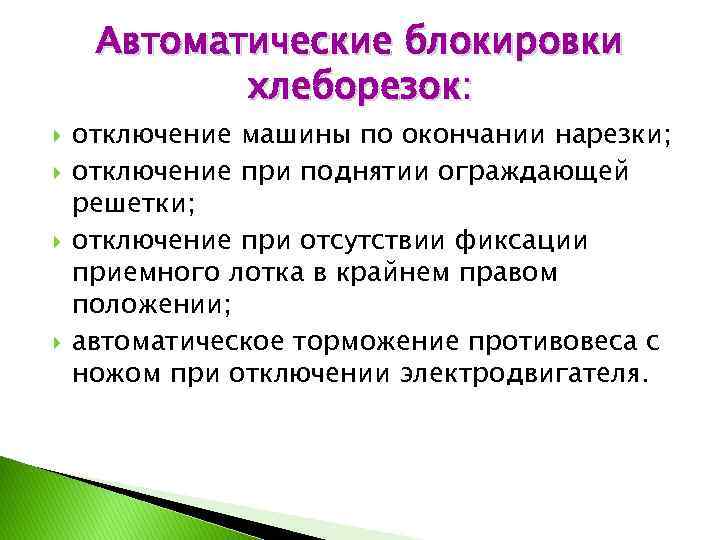 Автоматические блокировки хлеборезок:

отключение машины по окончании нарезки;

отключение при поднятии ограждающей решетки;

отключение при отсутствии фиксации приемного лотка в крайнем правом положении;

автоматическое торможение противовеса с ножом при отключении электродвигателя.